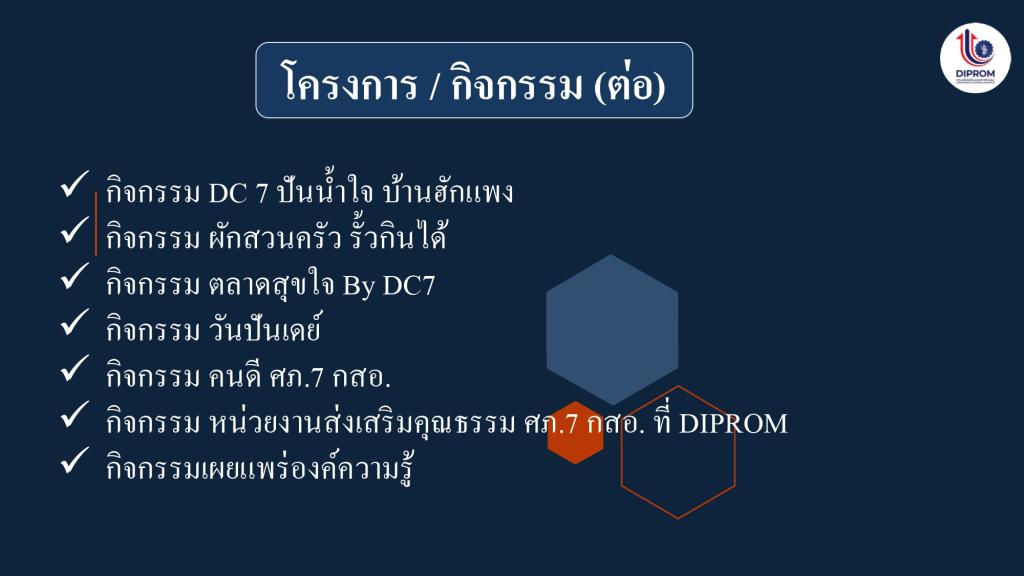 DIPROM

โครงการ / กิจกรรม (ต่อ)

✓ กิจกรรม DC 7 ปันน้ำใจ บ้านฮักแพง
✓ กิจกรรม ผักสวนครัว รั้วกินได้
✓ กิจกรรม ตลาดสุขใจ By DC7
✓ กิจกรรม วันปันเดย์
✓ กิจกรรม คนดี ศภ.7 กสอ.
✓ กิจกรรม หน่วยงานส่งเสริมคุณธรรม ศภ.7 กสอ. ที่ DIPROM
✓ กิจกรรมเผยแพร่องค์ความรู้